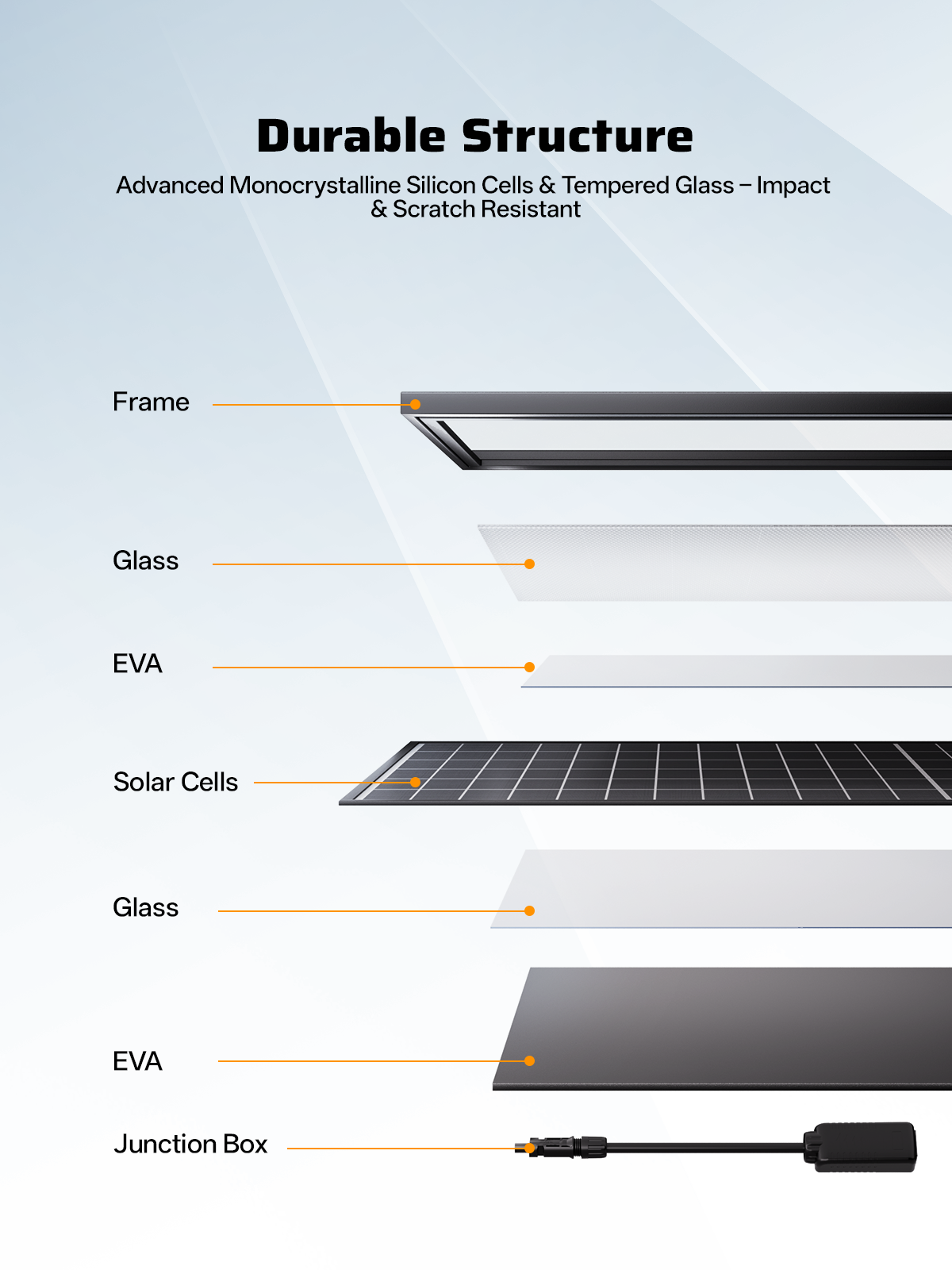 Durable Structure

Advanced Monocrystalline Silicon Cells & Tempered Glass – Impact & Scratch Resistant

Frame

Glass

EVA

Solar Cells

Glass

EVA

Junction Box